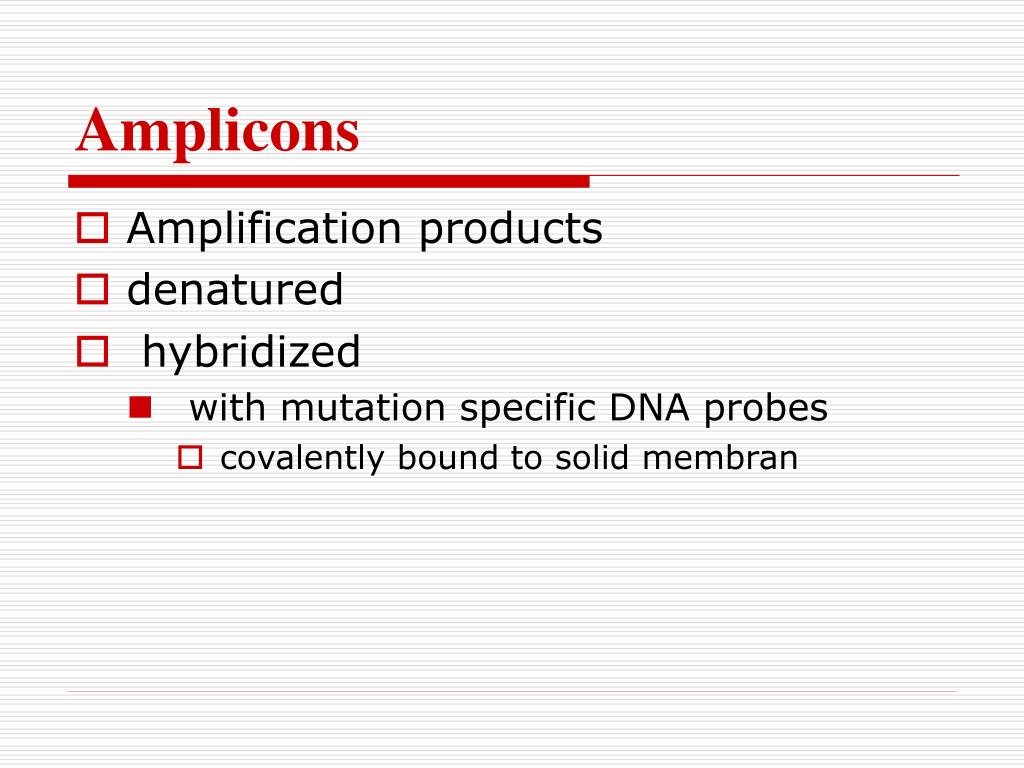 Amplicons

Amplification products
denatured
hybridized
with mutation specific DNA probes
covalently bound to solid membran